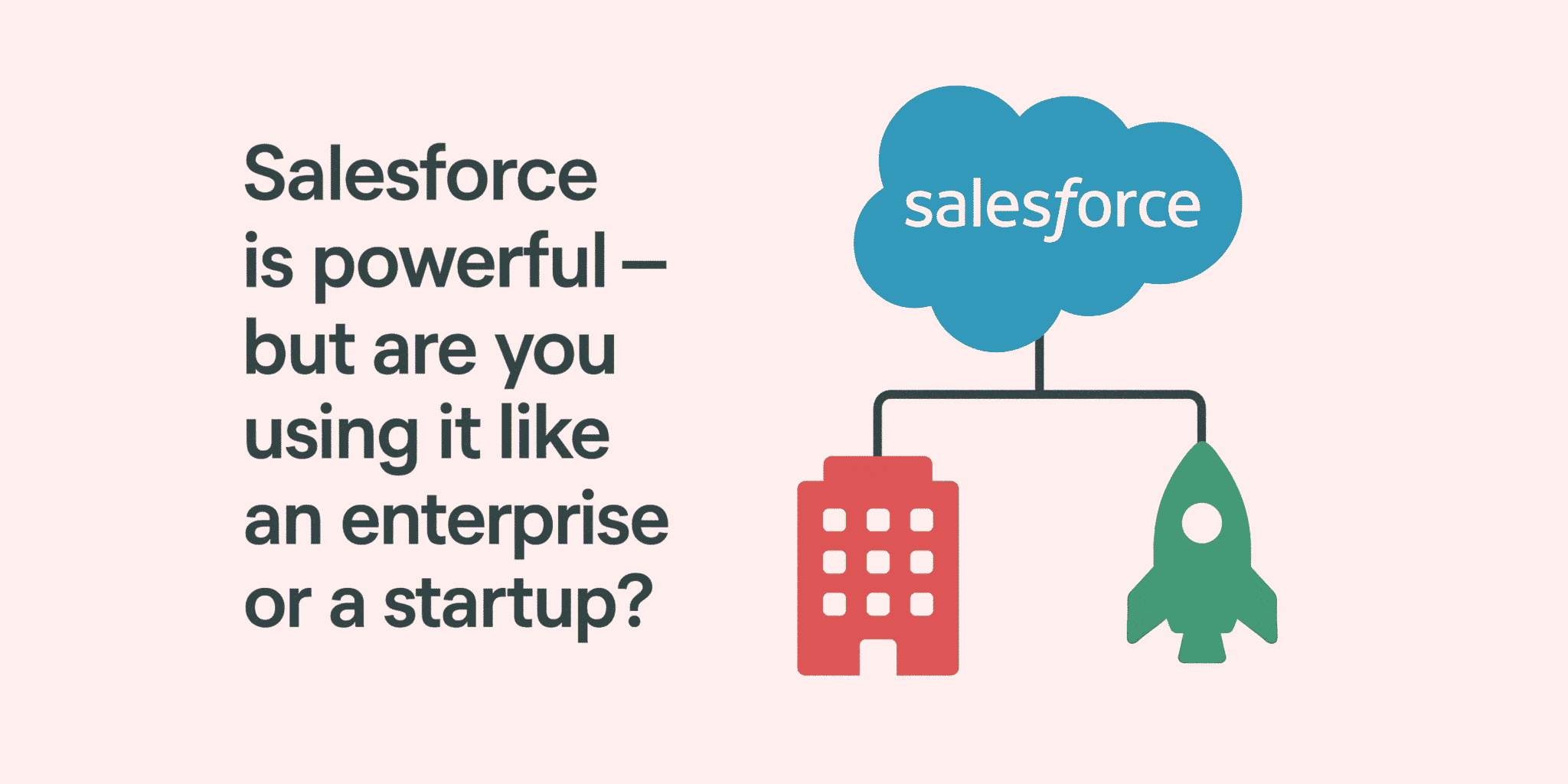 Salesforce is powerful – but are you using it like an enterprise or a startup?

salesforce